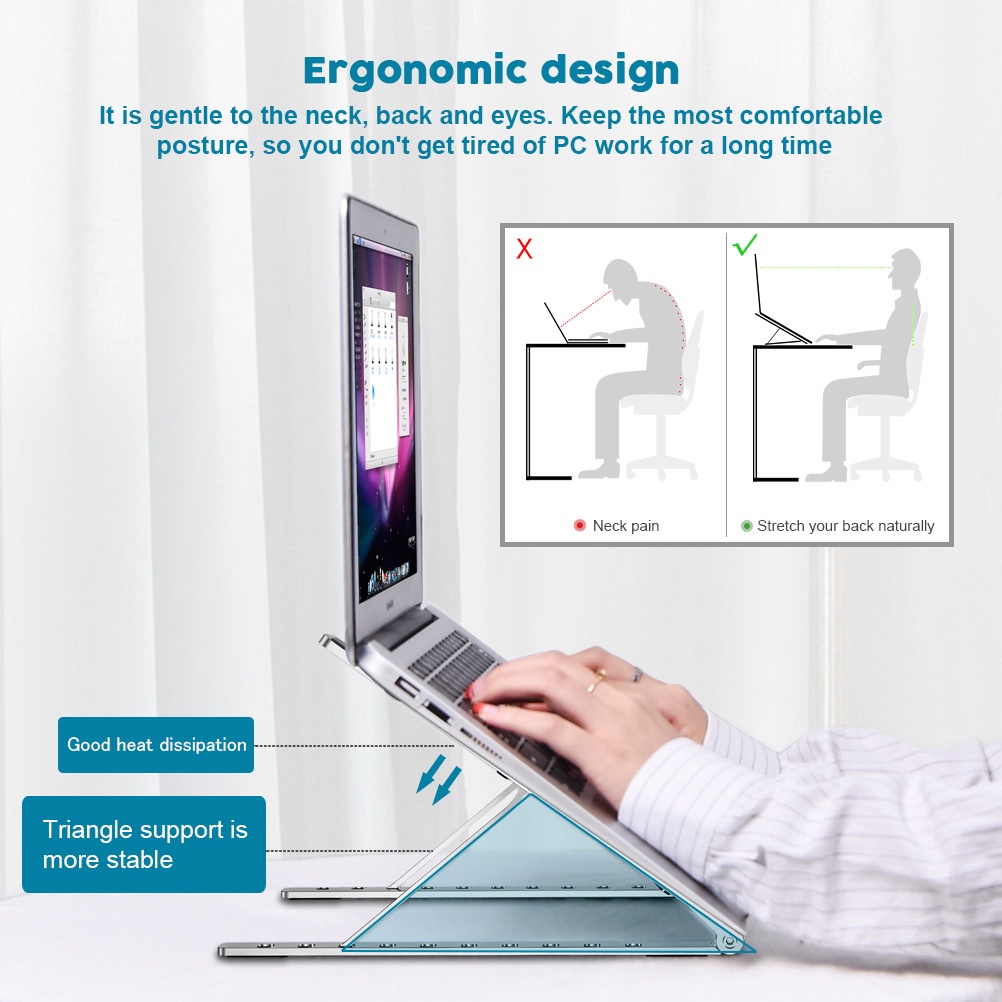 Ergonomic design

It is gentle to the neck, back and eyes. Keep the most comfortable posture, so you don't get tired of PC work for a long time

X

✓

Neck pain

Stretch your back naturally

Good heat dissipation

Triangle support is more stable